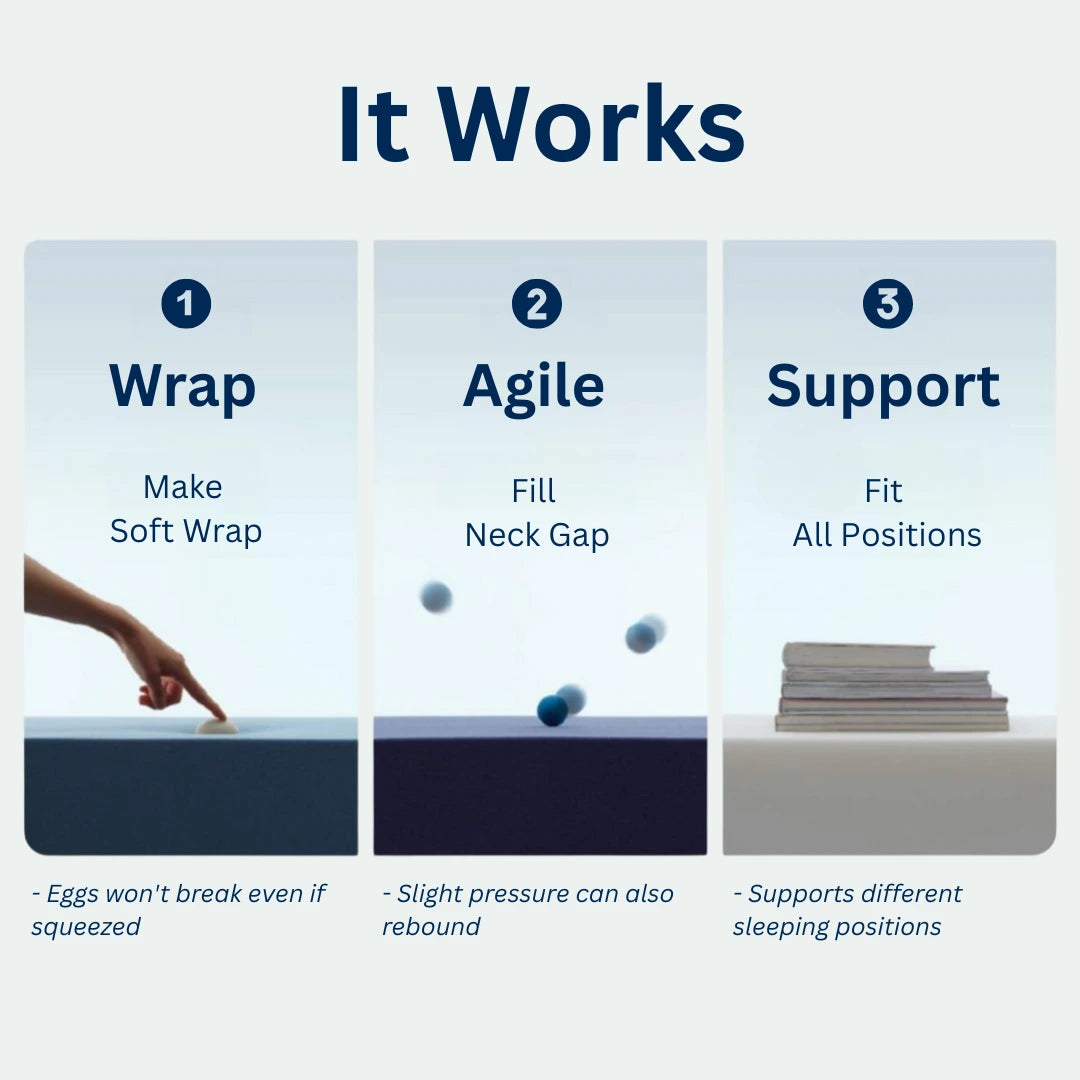 It Works

1
Wrap

Make
Soft Wrap

- Eggs won't break even if squeezed

2
Agile

Fill
Neck Gap

- Slight pressure can also rebound

3
Support

Fit
All Positions

- Supports different sleeping positions